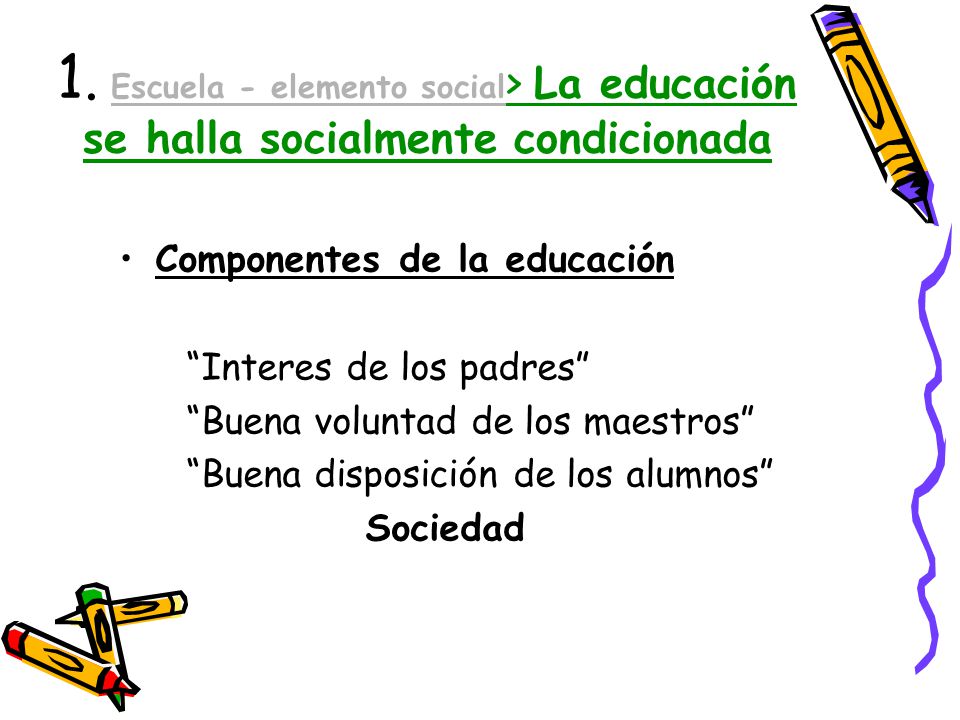 1. Escuela - elemento social> La educación se halla socialmente condicionada

• Componentes de la educación

“Interes de los padres”
“Buena voluntad de los maestros”
“Buena disposición de los alumnos”
Sociedad